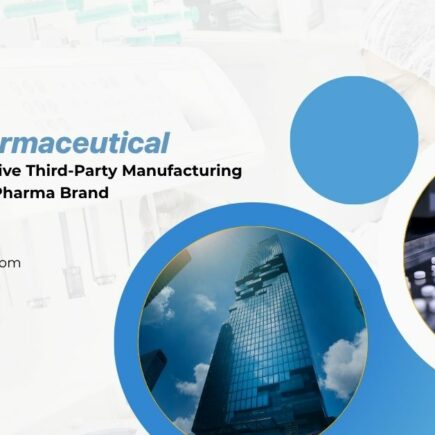 rmaceutical
ive Third-Party Manufacturing
Pharma Brand

om